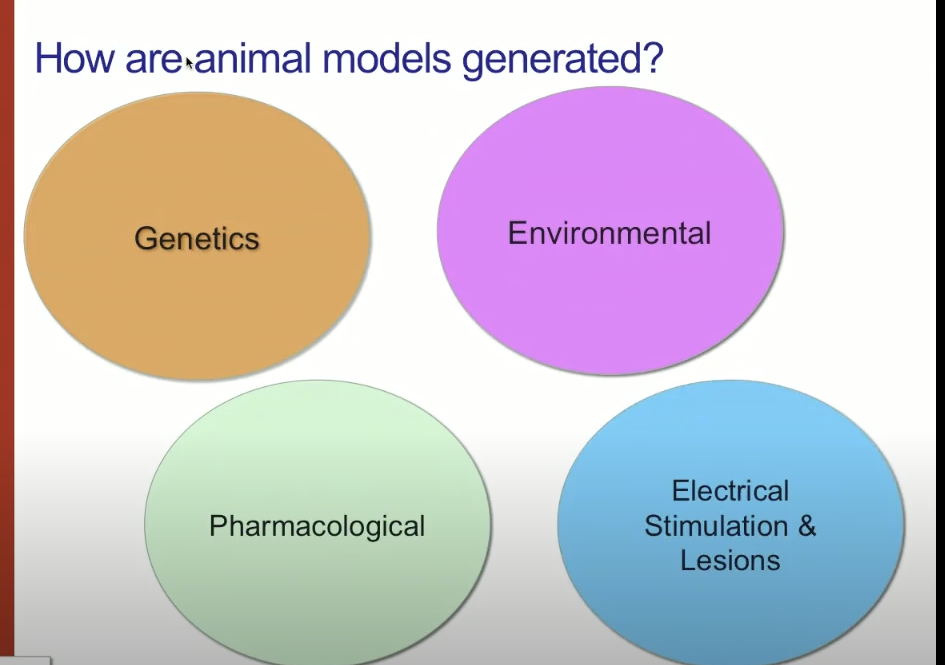 How are animal models generated?

Genetics

Environmental

Pharmacological

Electrical Stimulation & Lesions